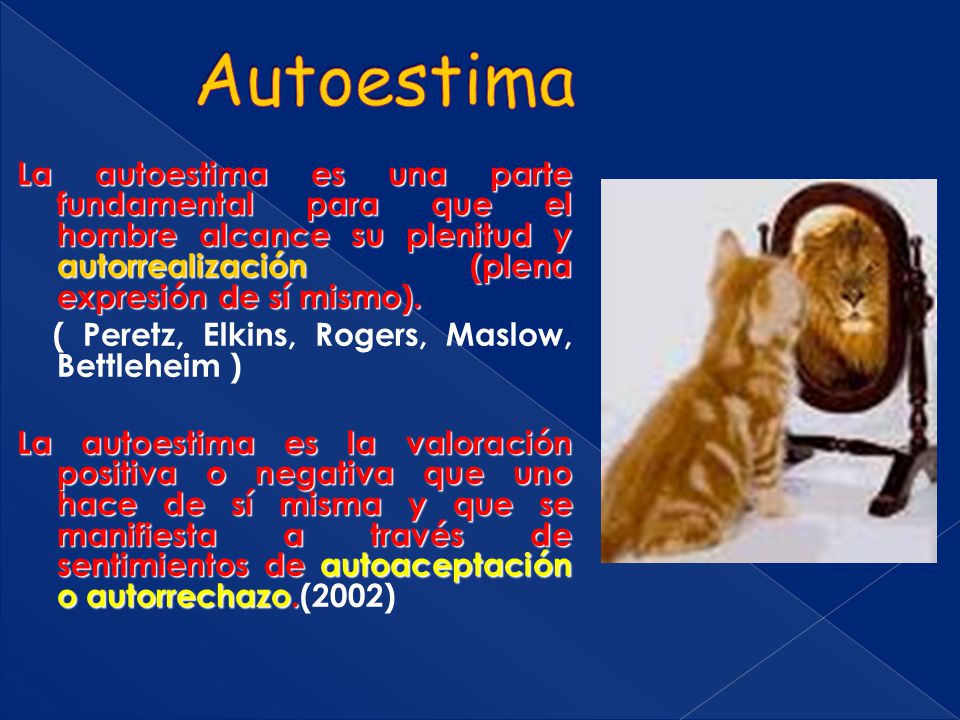 Autoestima

La autoestima es una parte fundamental para que el hombre alcance su plenitud y autorrealización (plena expresión de sí mismo).

( Peretz, Elkins, Rogers, Maslow, Bettleheim )

La autoestima es la valoración positiva o negativa que uno hace de sí misma y que se manifiesta a través de sentimientos de autoaceptación o autorrechazo.(2002)